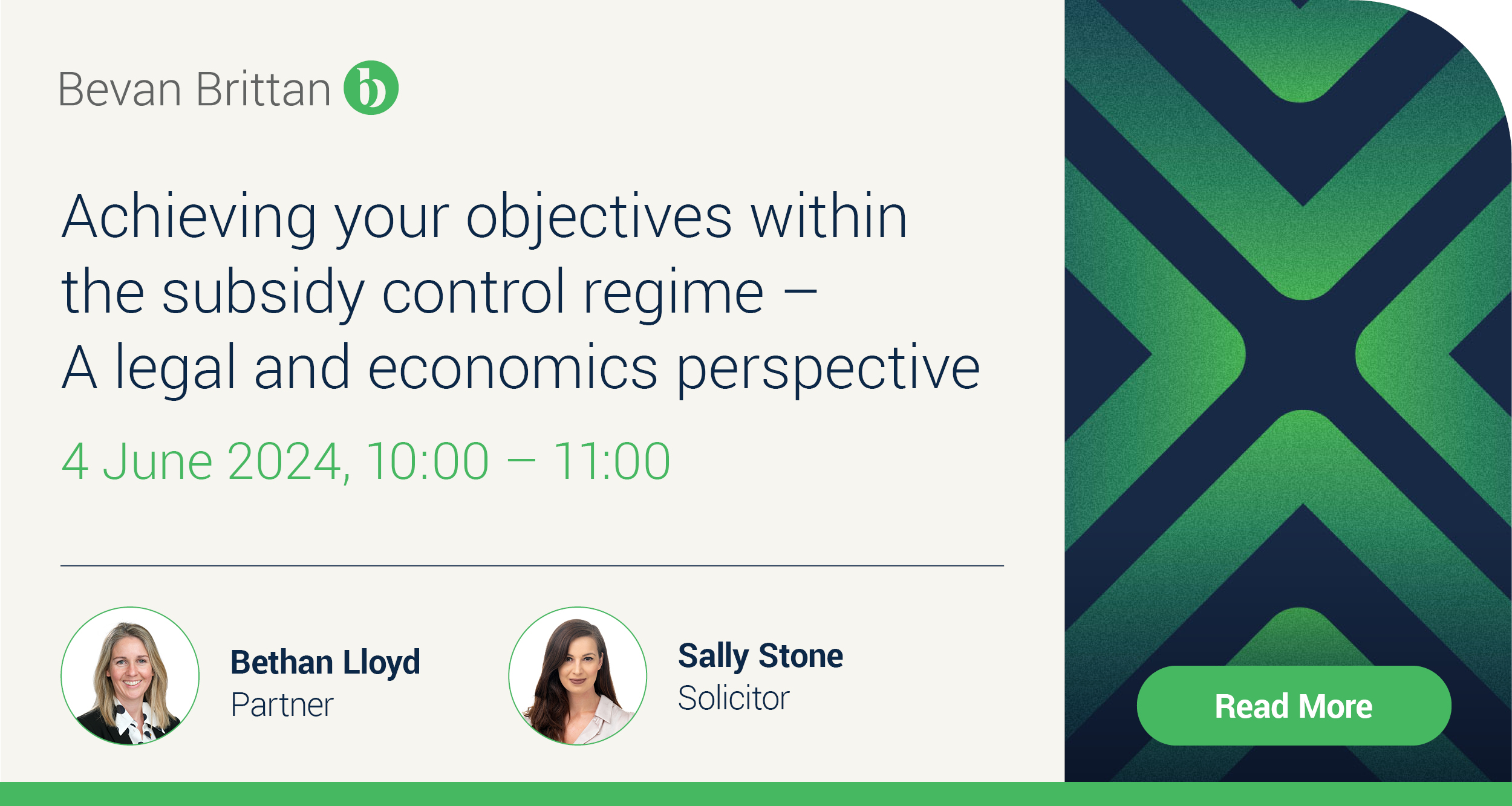 Bevan Brittan b

Achieving your objectives within the subsidy control regime – A legal and economics perspective

4 June 2024, 10:00 – 11:00

Bethan Lloyd
Partner

Sally Stone
Solicitor

Read More